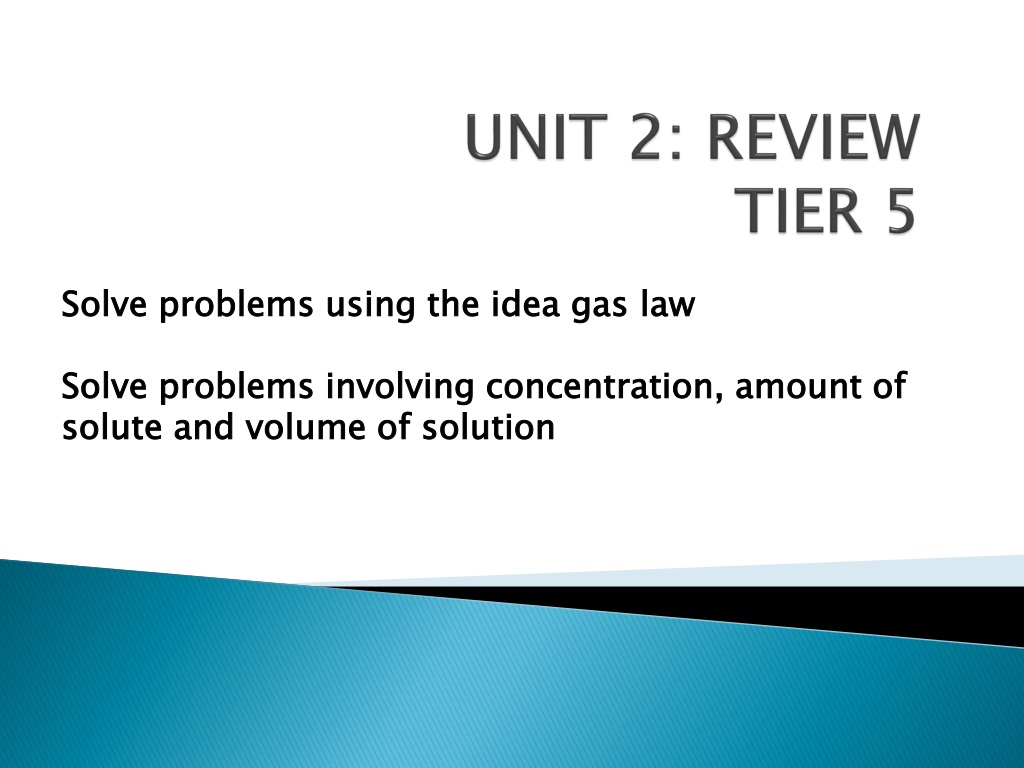 UNIT 2: REVIEW
TIER 5

Solve problems using the idea gas law

Solve problems involving concentration, amount of solute and volume of solution